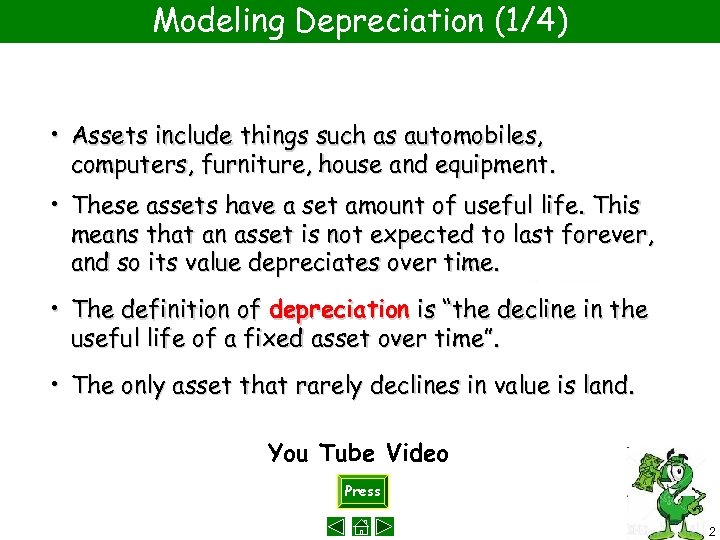 Modeling Depreciation (1/4)

• Assets include things such as automobiles, computers, furniture, house and equipment.

• These assets have a set amount of useful life. This means that an asset is not expected to last forever, and so its value depreciates over time.

• The definition of depreciation is "the decline in the useful life of a fixed asset over time".

• The only asset that rarely declines in value is land.

You Tube Video

Press

2